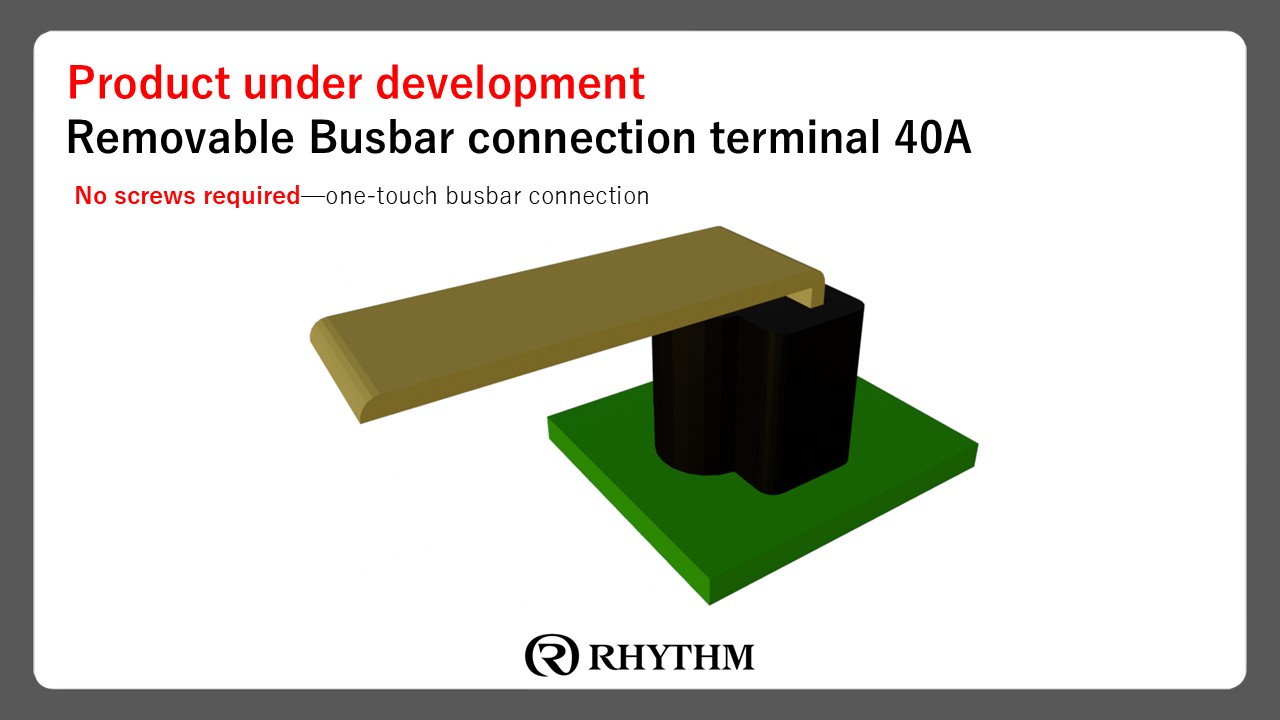 Product under development
Removable Busbar connection terminal 40A

No screws required—one-touch busbar connection

RHYTHM